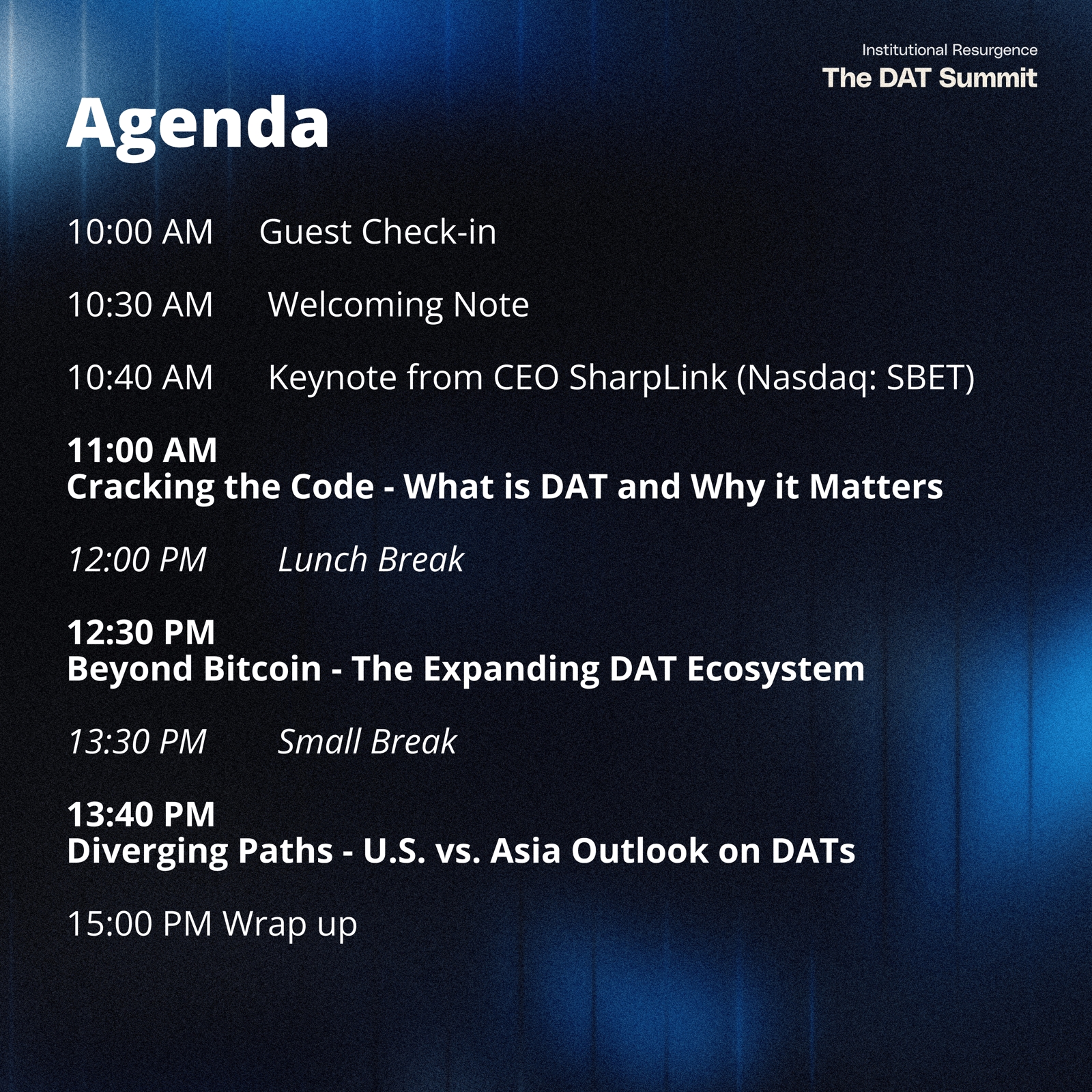 Institutional Resurgence
The DAT Summit

Agenda

10:00 AM Guest Check-in

10:30 AM Welcoming Note

10:40 AM Keynote from CEO SharpLink (Nasdaq: SBET)

11:00 AM
Cracking the Code - What is DAT and Why it Matters

12:00 PM Lunch Break

12:30 PM
Beyond Bitcoin - The Expanding DAT Ecosystem

13:30 PM Small Break

13:40 PM
Diverging Paths - U.S. vs. Asia Outlook on DATs

15:00 PM Wrap up